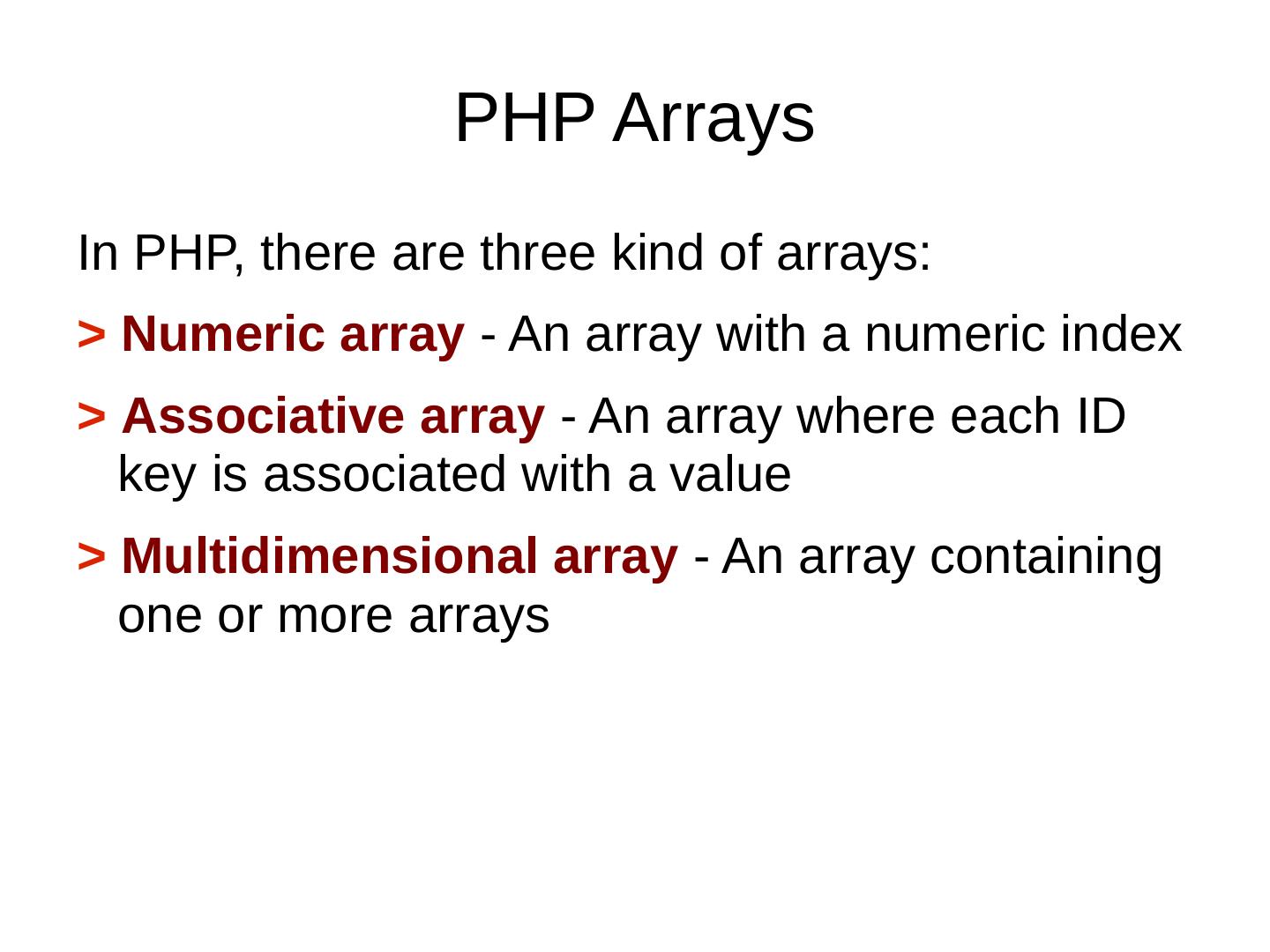 PHP Arrays

In PHP, there are three kind of arrays:

> Numeric array - An array with a numeric index

> Associative array - An array where each ID key is associated with a value

> Multidimensional array - An array containing one or more arrays